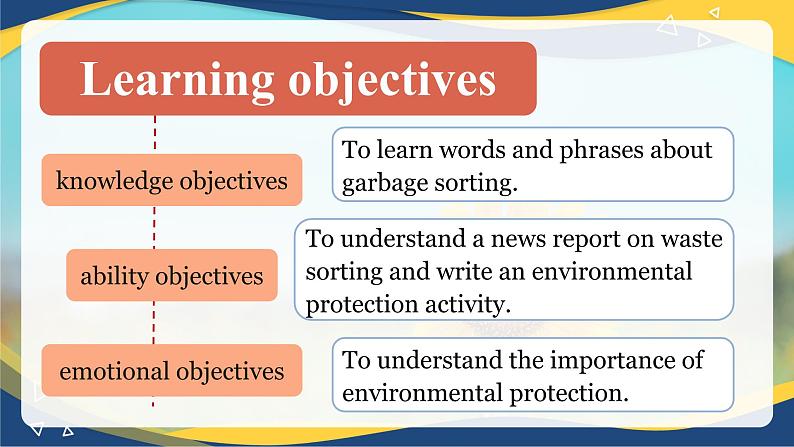 Learning objectives

knowledge objectives

To learn words and phrases about garbage sorting.

ability objectives

To understand a news report on waste sorting and write an environmental protection activity.

emotional objectives

To understand the importance of environmental protection.